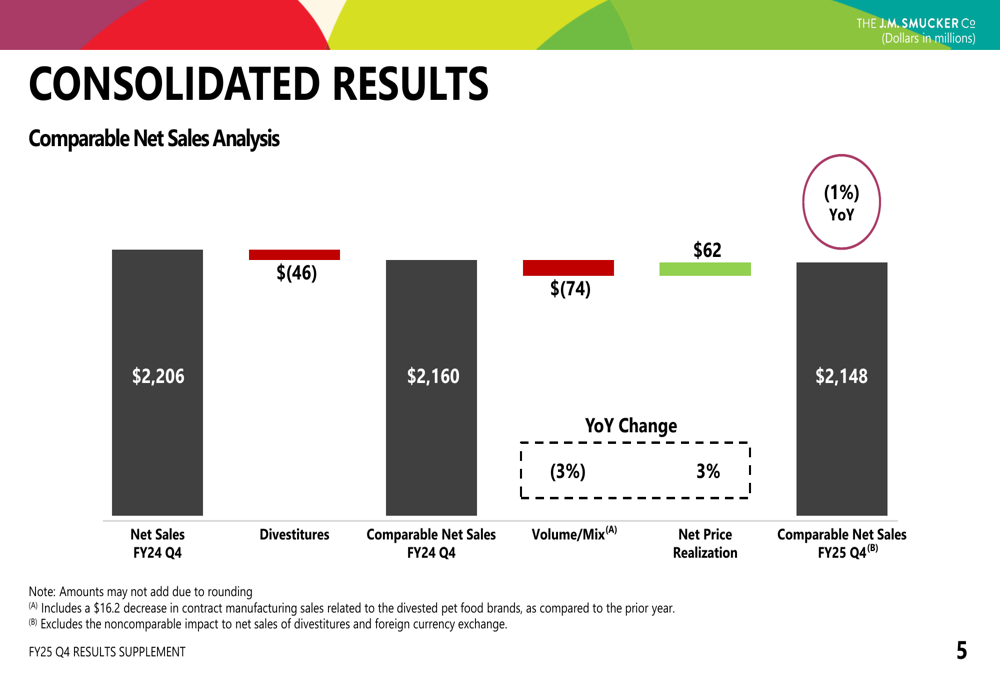 THE J.M. SMUCKER Co
(Dollars in millions)

CONSOLIDATED RESULTS

Comparable Net Sales Analysis

(1%)
YoY

$2,206

$(46)

$2,160

$(74)

$62

$2,148

YoY Change

(3%)

3%

Net Sales FY24 Q4

Divestitures

Comparable Net Sales FY24 Q4

Volume/Mix$^{(A)}$

Net Price Realization

Comparable Net Sales FY25 Q4$^{(B)}$

Note: Amounts may not add due to rounding
$^{(A)}$ Includes a $16.2 decrease in contract manufacturing sales related to the divested pet food brands, as compared to the prior year.
$^{(B)}$ Excludes the noncomparable impact to net sales of divestitures and foreign currency exchange.

FY25 Q4 RESULTS SUPPLEMENT

5